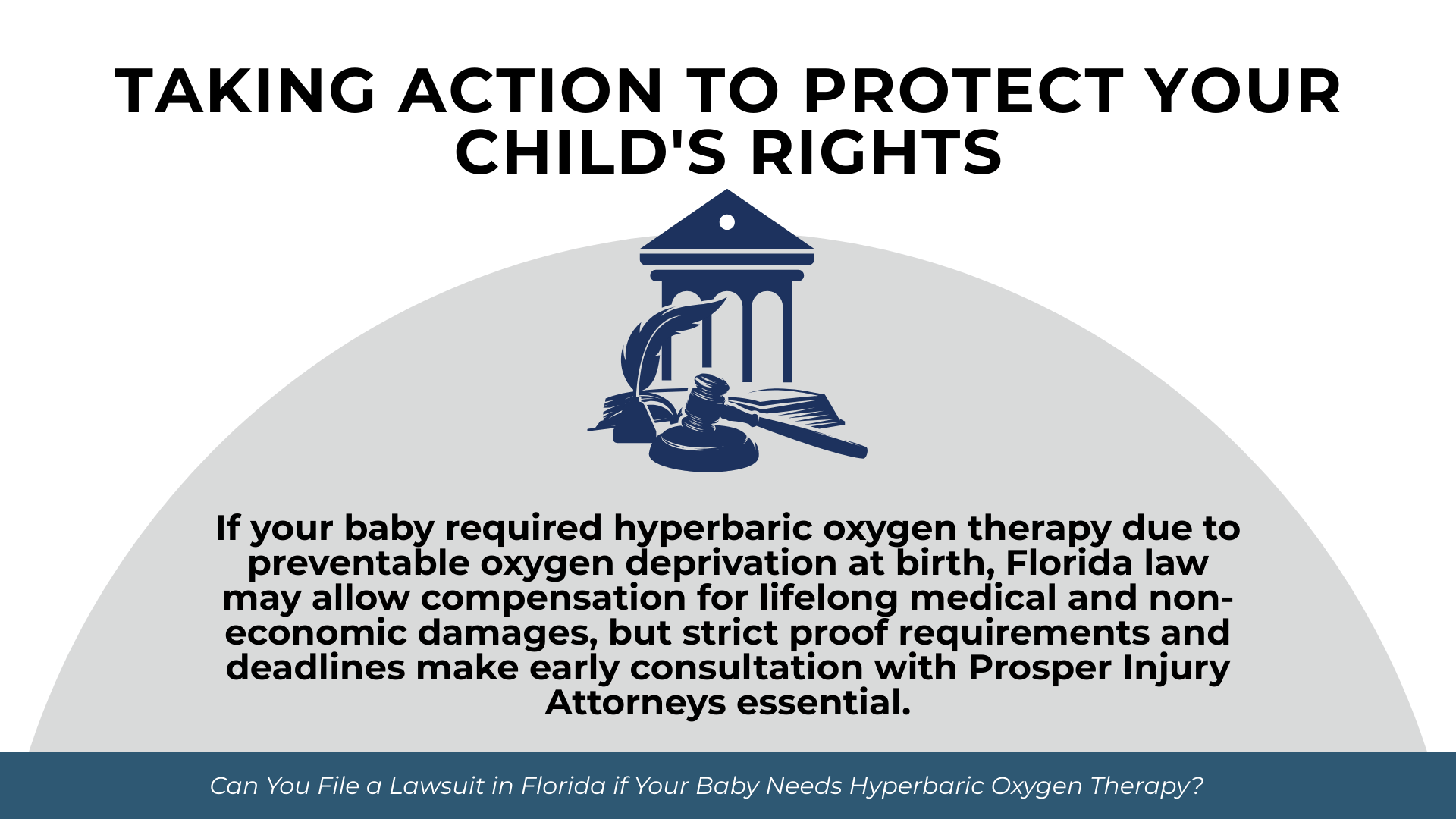 TAKING ACTION TO PROTECT YOUR CHILD'S RIGHTS

If your baby required hyperbaric oxygen therapy due to preventable oxygen deprivation at birth, Florida law may allow compensation for lifelong medical and non-economic damages, but strict proof requirements and deadlines make early consultation with Prosper Injury Attorneys essential.

Can You File a Lawsuit in Florida if Your Baby Needs Hyperbaric Oxygen Therapy?